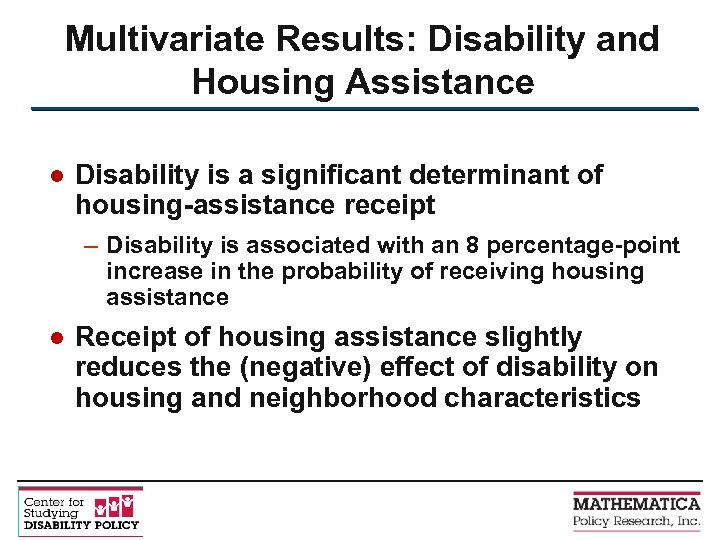 Multivariate Results: Disability and Housing Assistance

● Disability is a significant determinant of housing-assistance receipt

– Disability is associated with an 8 percentage-point increase in the probability of receiving housing assistance

● Receipt of housing assistance slightly reduces the (negative) effect of disability on housing and neighborhood characteristics

Center for Studying DISABILITY POLICY

MATHEMATICA Policy Research, Inc.